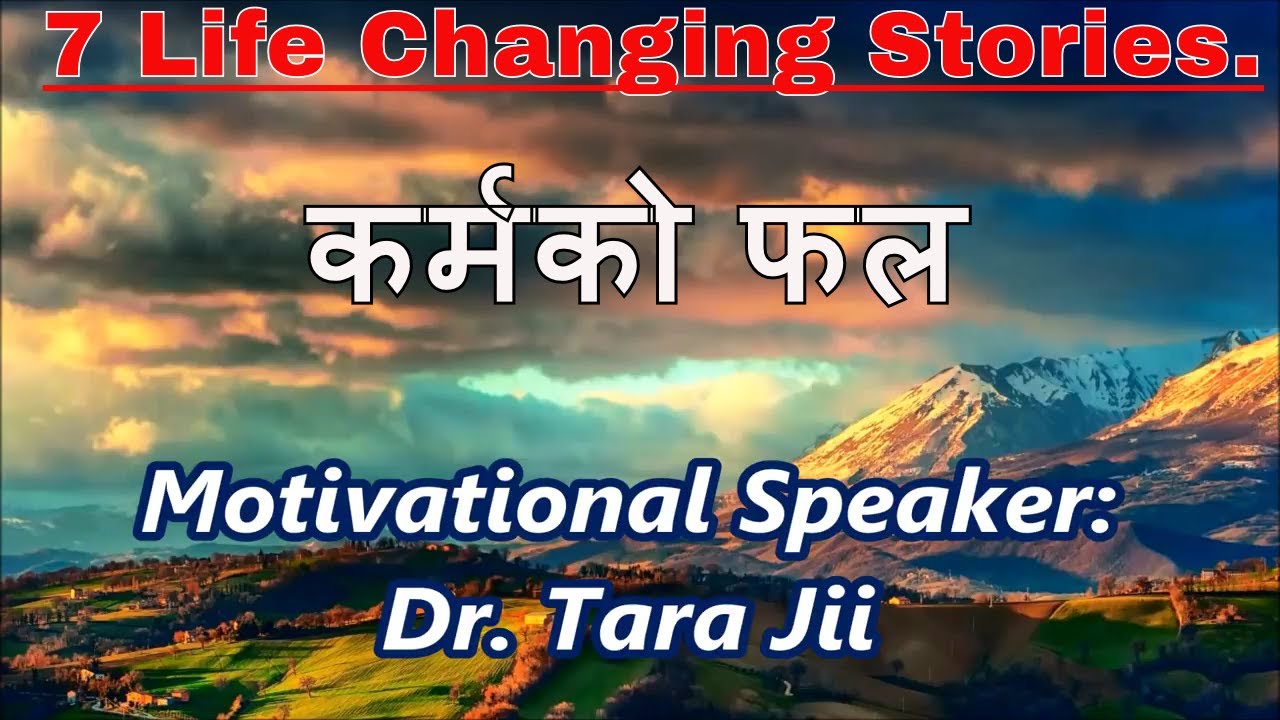 7 Life Changing Stories.

कर्मको फल

Motivational Speaker:
Dr. Tara Jii